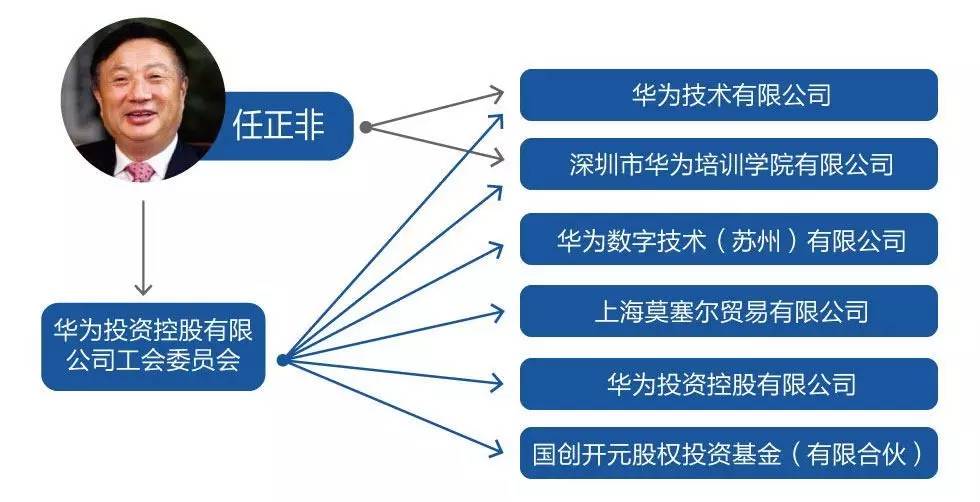 任正非

华为投资控股有限公司工会委员会

华为技术有限公司

深圳市华为培训学院有限公司

华为数字技术（苏州）有限公司

上海莫塞尔贸易有限公司

华为投资控股有限公司

国创开元股权投资基金（有限合伙）